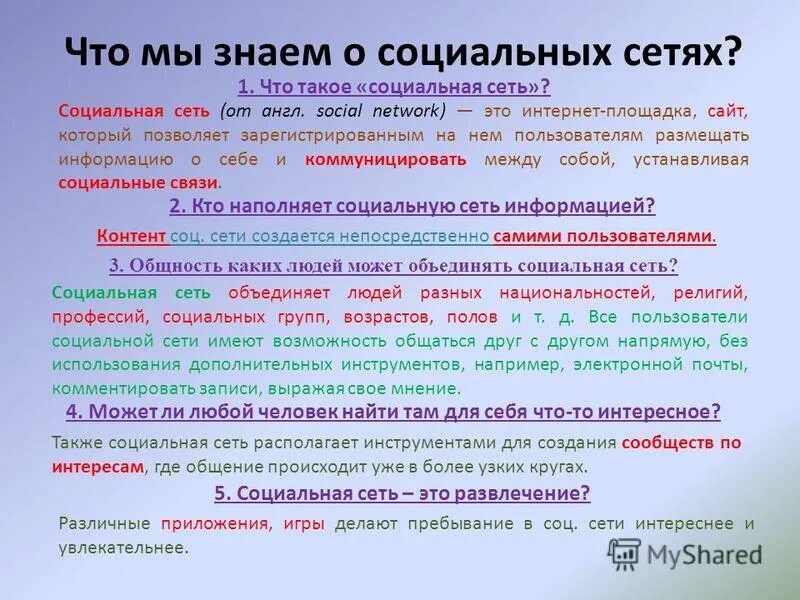 Что мы знаем о социальных сетях?

1. Что такое «социальная сеть»?

Социальная сеть (от англ. social network) — это интернет-площадка, сайт, который позволяет зарегистрированным на нем пользователям размещать информацию о себе и коммуницировать между собой, устанавливая социальные связи.

2. Кто наполняет социальную сеть информацией?

Контент соц. сети создается непосредственно самими пользователями.

3. Общность каких людей может объединять социальная сеть?

Социальная сеть объединяет людей разных национальностей, религий, профессий, социальных групп, возрастов, полов и т. д. Все пользователи социальной сети имеют возможность общаться друг с другом напрямую, без использования дополнительных инструментов, например, электронной почты, комментировать записи, выражая свое мнение.

4. Может ли любой человек найти там для себя что-то интересное?

Также социальная сеть располагает инструментами для создания сообществ по интересам, где общение происходит уже в более узких кругах.

5. Социальная сеть – это развлечение?

Различные приложения, игры делают пребывание в соц. сети интереснее и увлекательнее.

MyShared